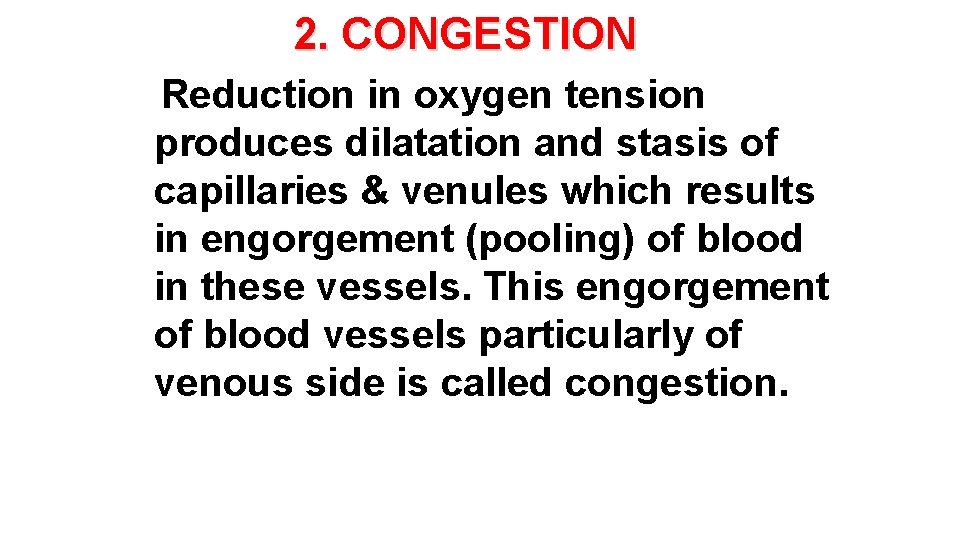 2. CONGESTION

Reduction in oxygen tension produces dilatation and stasis of capillaries & venules which results in engorgement (pooling) of blood in these vessels. This engorgement of blood vessels particularly of venous side is called congestion.